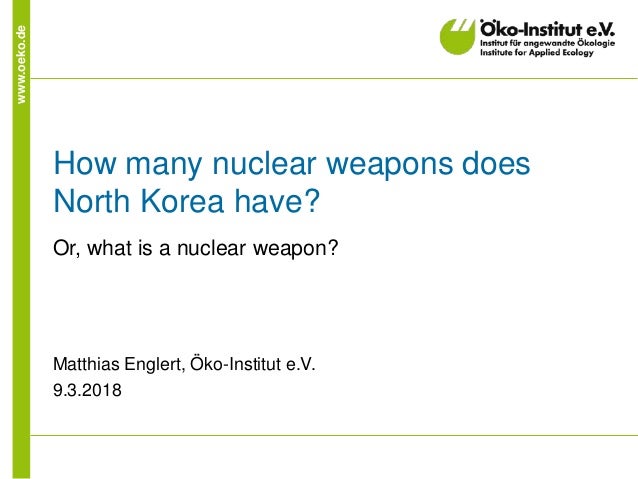 www.oeko.de

Öko-Institut e.V.
Institut für angewandte Ökologie
Institute for Applied Ecology

How many nuclear weapons does North Korea have?

Or, what is a nuclear weapon?

Matthias Englert, Öko-Institut e.V.
9.3.2018